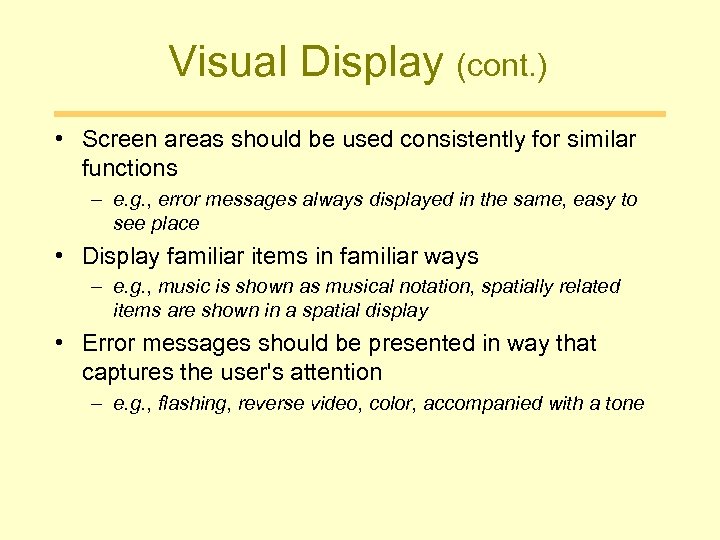 Visual Display (cont.)

• Screen areas should be used consistently for similar functions

– e.g., error messages always displayed in the same, easy to see place

• Display familiar items in familiar ways

– e.g., music is shown as musical notation, spatially related items are shown in a spatial display

• Error messages should be presented in way that captures the user's attention

– e.g., flashing, reverse video, color, accompanied with a tone